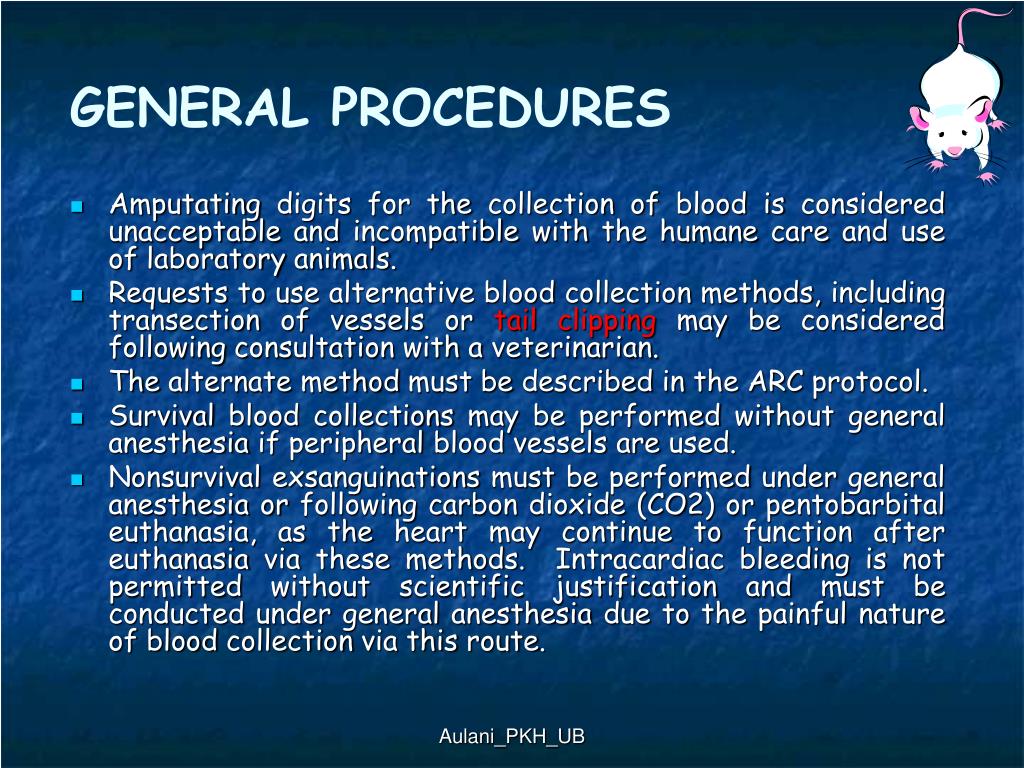 GENERAL PROCEDURES

- Amputating digits for the collection of blood is considered unacceptable and incompatible with the humane care and use of laboratory animals.
- Requests to use alternative blood collection methods, including transection of vessels or tail clipping may be considered following consultation with a veterinarian.
- The alternate method must be described in the ARC protocol.
- Survival blood collections may be performed without general anesthesia if peripheral blood vessels are used.
- Nonsurvival exsanguinations must be performed under general anesthesia or following carbon dioxide (CO2) or pentobarbital euthanasia, as the heart may continue to function after euthanasia via these methods. Intracardiac bleeding is not permitted without scientific justification and must be conducted under general anesthesia due to the painful nature of blood collection via this route.

Aulani_PKH_UB